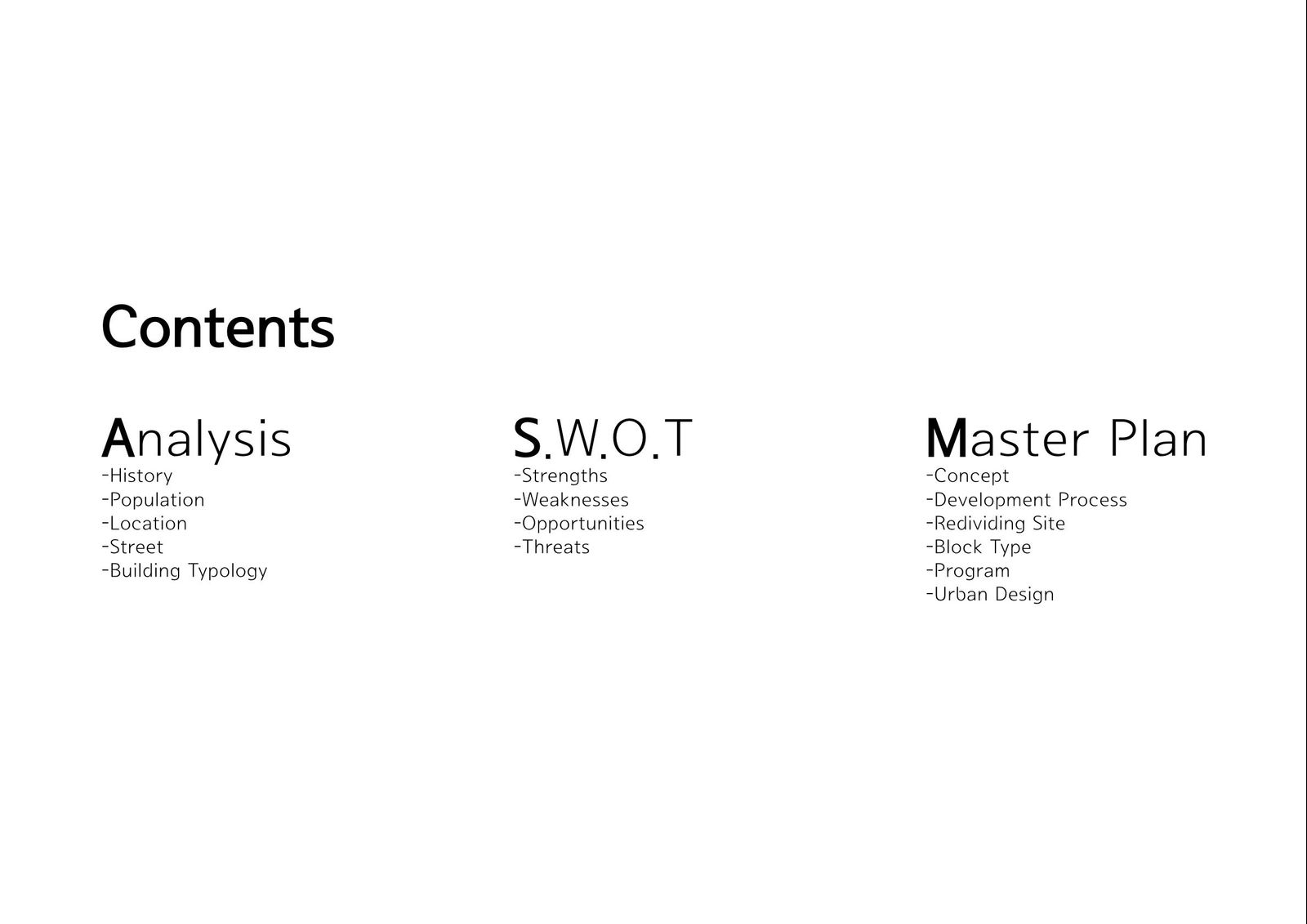 Contents

Analysis
-History
-Population
-Location
-Street
-Building Typology

S.W.O.T
-Strengths
-Weaknesses
-Opportunities
-Threats

Master Plan
-Concept
-Development Process
-Redividing Site
-Block Type
-Program
-Urban Design